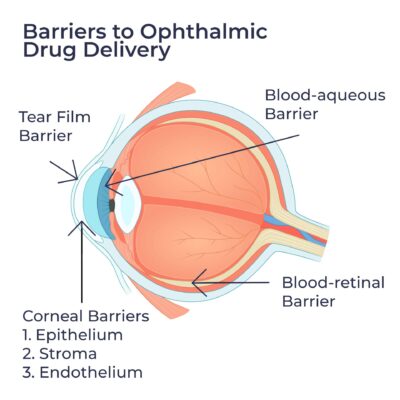 Barriers to Ophthalmic Drug Delivery

Tear Film Barrier

Blood-aqueous Barrier

Blood-retinal Barrier

Corneal Barriers
1. Epithelium
2. Stroma
3. Endothelium